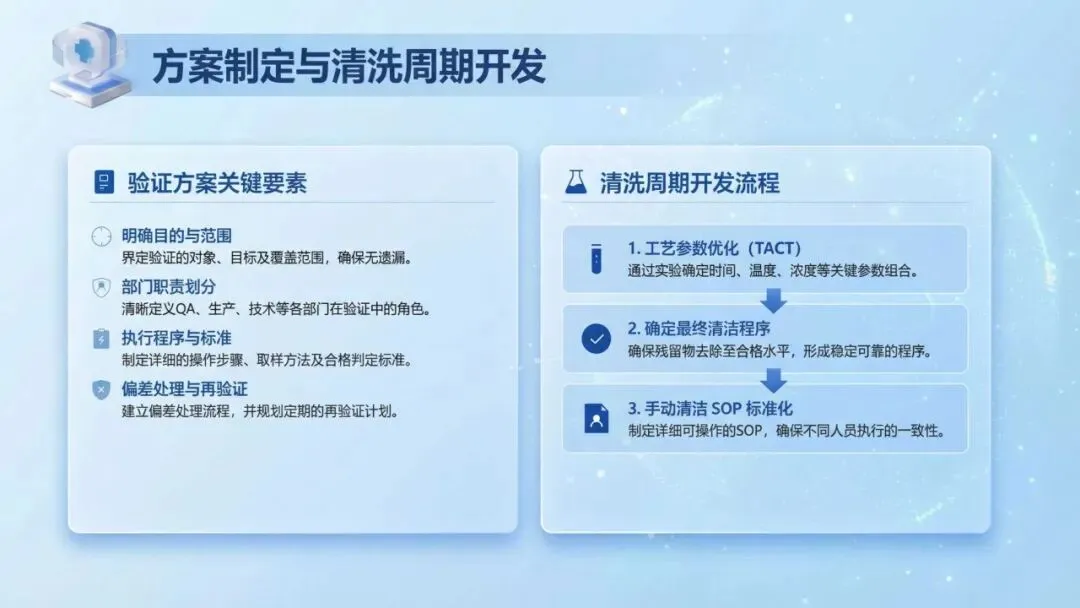 方案制定与清洗周期开发

验证方案关键要素

明确目的与范围
界定验证的对象、目标及覆盖范围，确保无遗漏。

部门职责划分
清晰定义QA、生产、技术等各部门在验证中的角色。

执行程序与标准
制定详细的操作步骤、取样方法及合格判定标准。

偏差处理与再验证
建立偏差处理流程，并规划定期的再验证计划。

清洗周期开发流程

1. 工艺参数优化（TACT）
通过实验确定时间、温度、浓度等关键参数组合。

2. 确定最终清洁程序
确保残留物去除至合格水平，形成稳定可靠的程序。

3. 手动清洁 SOP 标准化
制定详细可操作的SOP，确保不同人员执行的一致性。